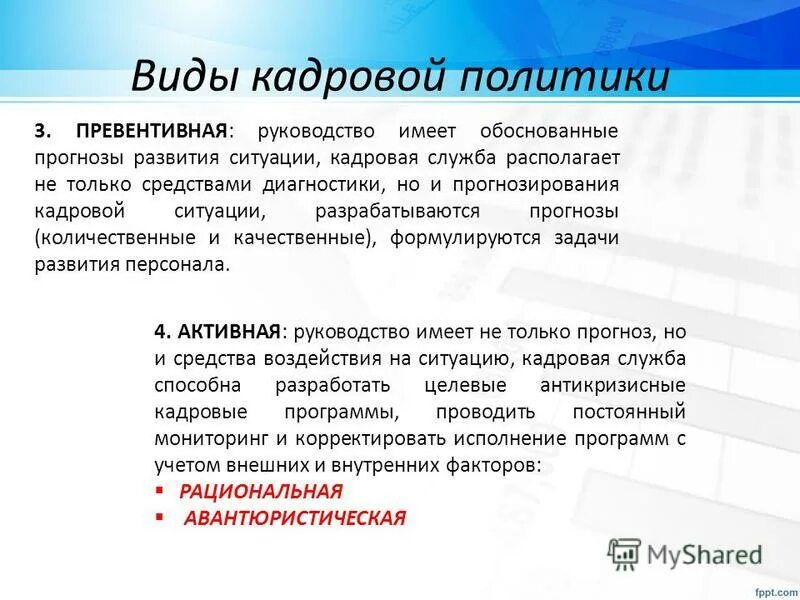 Виды кадровой политики

3. ПРЕВЕНТИВНАЯ: руководство имеет обоснованные прогнозы развития ситуации, кадровая служба располагает не только средствами диагностики, но и прогнозирования кадровой ситуации, разрабатываются прогнозы (количественные и качественные), формулируются задачи развития персонала.

4. АКТИВНАЯ: руководство имеет не только прогноз, но и средства воздействия на ситуацию, кадровая служба способна разработать целевые антикризисные кадровые программы, проводить постоянный мониторинг и корректировать исполнение программ с учетом внешних и внутренних факторов:
▪ РАЦИОНАЛЬНАЯ
▪ АВАНТЮРИСТИЧЕСКАЯ

MyShared

fppt.com